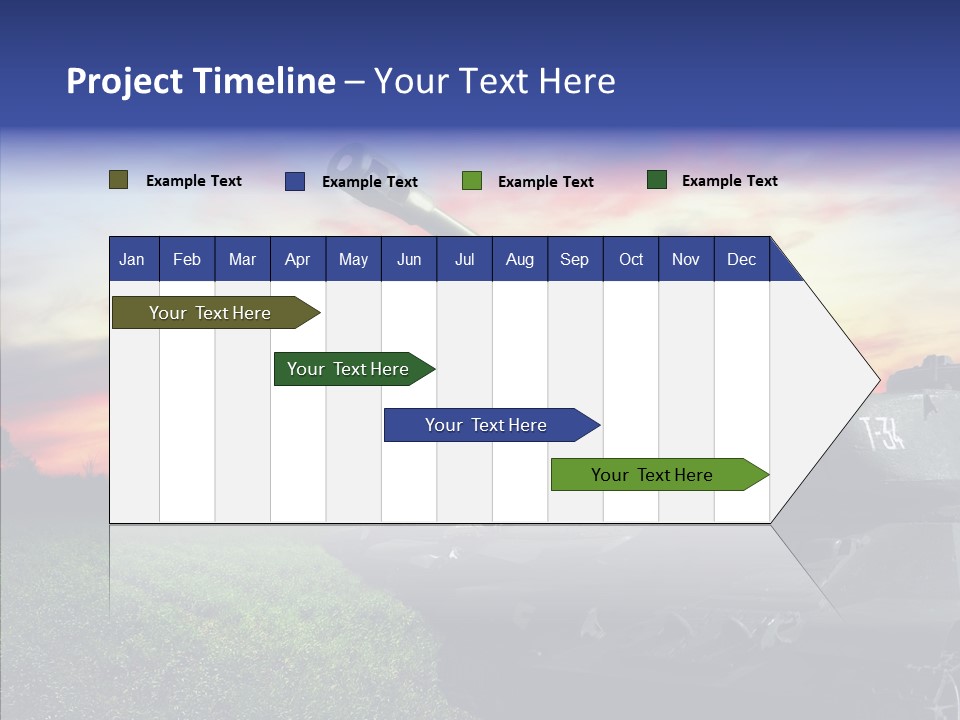 Project Timeline – Your Text Here

Example Text
Example Text
Example Text
Example Text

| Jan | Feb | Mar | Apr | May | Jun | Jul | Aug | Sep | Oct | Nov | Dec |
|---|---|---|---|---|---|---|---|---|---|---|---|

Your Text Here
Your Text Here
Your Text Here
Your Text Here

T-34